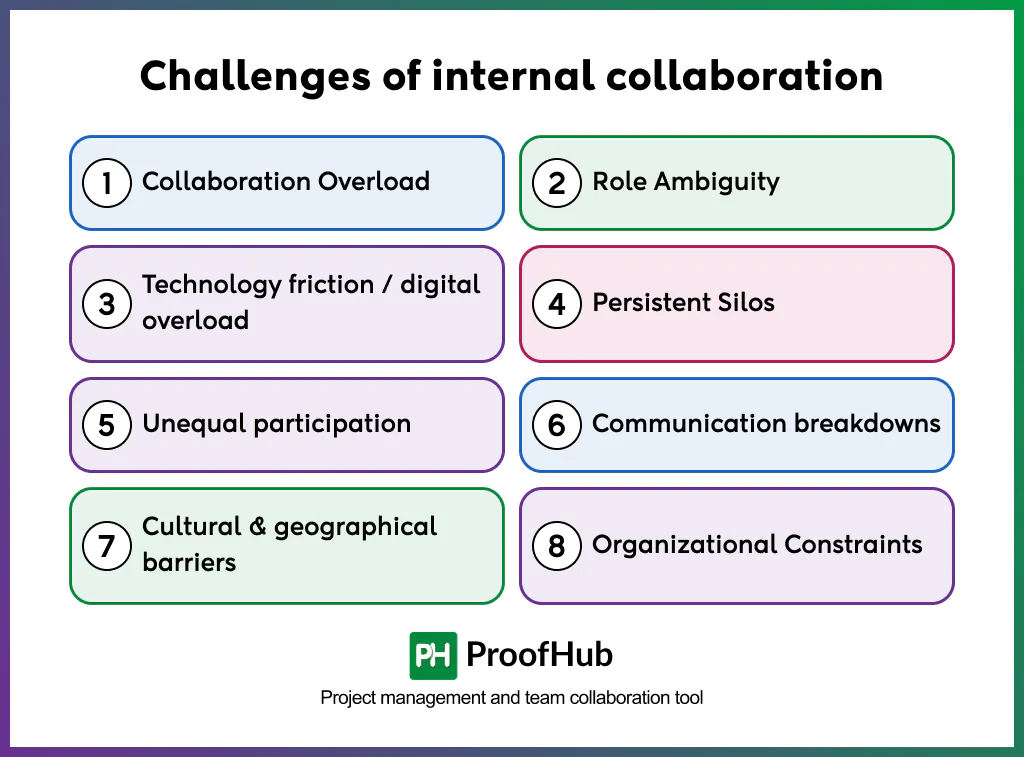 Challenges of internal collaboration

1 Collaboration Overload

2 Role Ambiguity

3 Technology friction / digital overload

4 Persistent Silos

5 Unequal participation

6 Communication breakdowns

7 Cultural & geographical barriers

8 Organizational Constraints

PH ProofHub

Project management and team collaboration tool